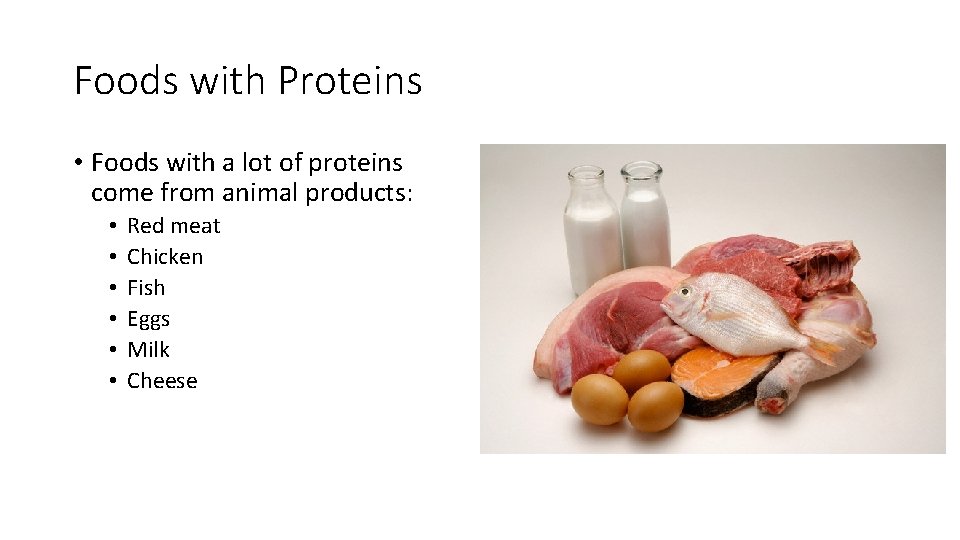 Foods with Proteins

• Foods with a lot of proteins come from animal products:
  • Red meat
  • Chicken
  • Fish
  • Eggs
  • Milk
  • Cheese